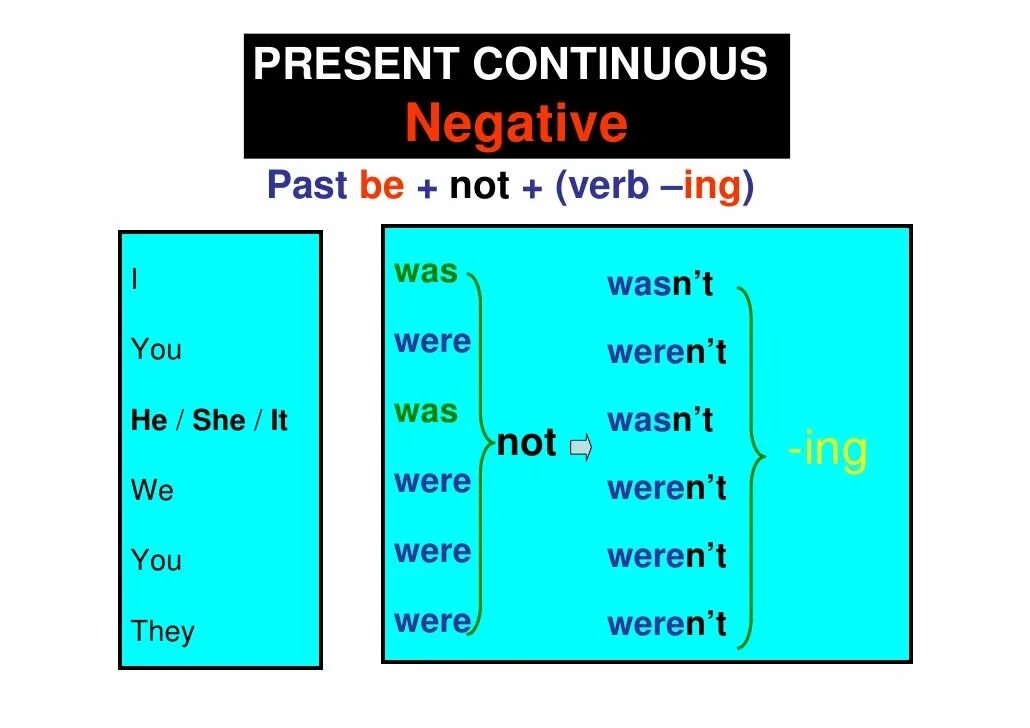 PRESENT CONTINUOUS
Negative

Past be + not + (verb –ing)

I
You
He / She / It
We
You
They

was
were
was
were
were
were

not

wasn't
weren't
wasn't
weren't
weren't
weren't

-ing